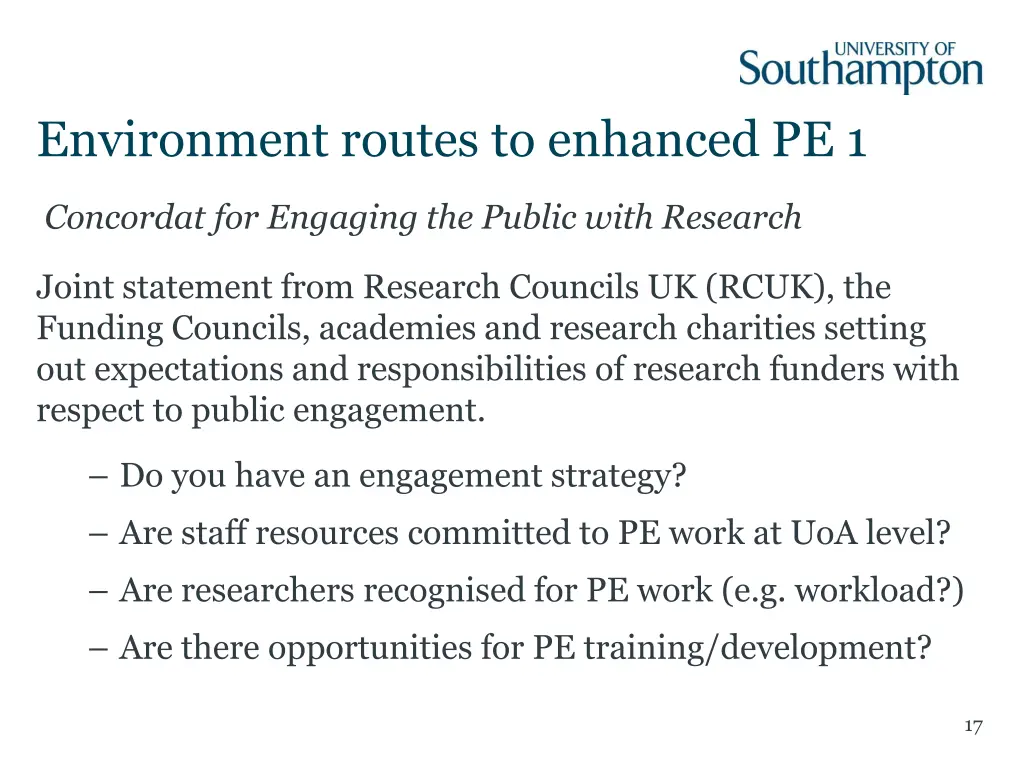 UNIVERSITY OF
Southampton

Environment routes to enhanced PE 1

Concordat for Engaging the Public with Research

Joint statement from Research Councils UK (RCUK), the Funding Councils, academies and research charities setting out expectations and responsibilities of research funders with respect to public engagement.

– Do you have an engagement strategy?
– Are staff resources committed to PE work at UoA level?
– Are researchers recognised for PE work (e.g. workload?)
– Are there opportunities for PE training/development?

17